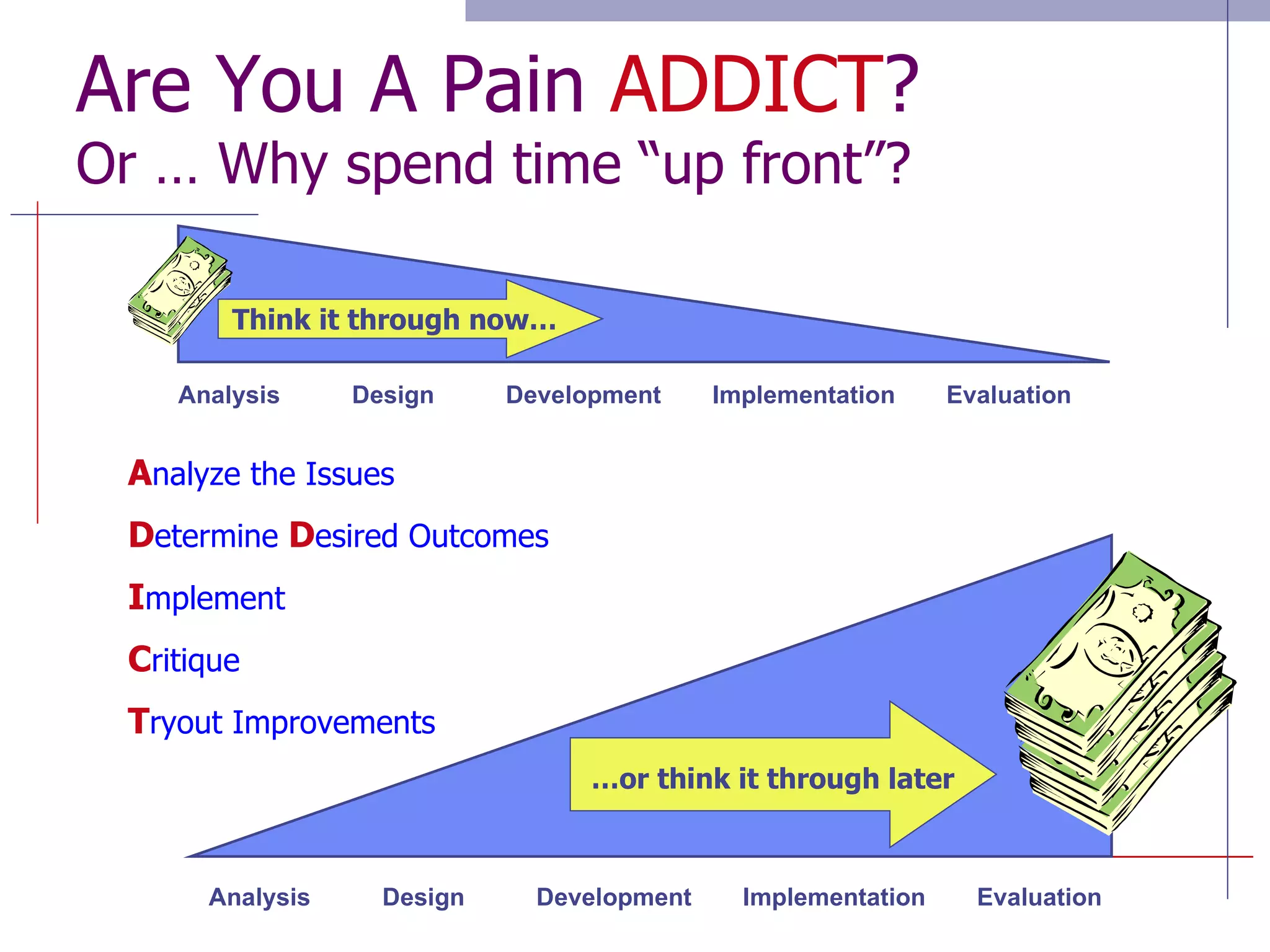 Are You A Pain ADDICT?
Or … Why spend time “up front”?

Think it through now…

Analysis Design Development Implementation Evaluation

Analyze the Issues

Determine Desired Outcomes

Implement

Critique

Tryout Improvements

…or think it through later

Analysis Design Development Implementation Evaluation